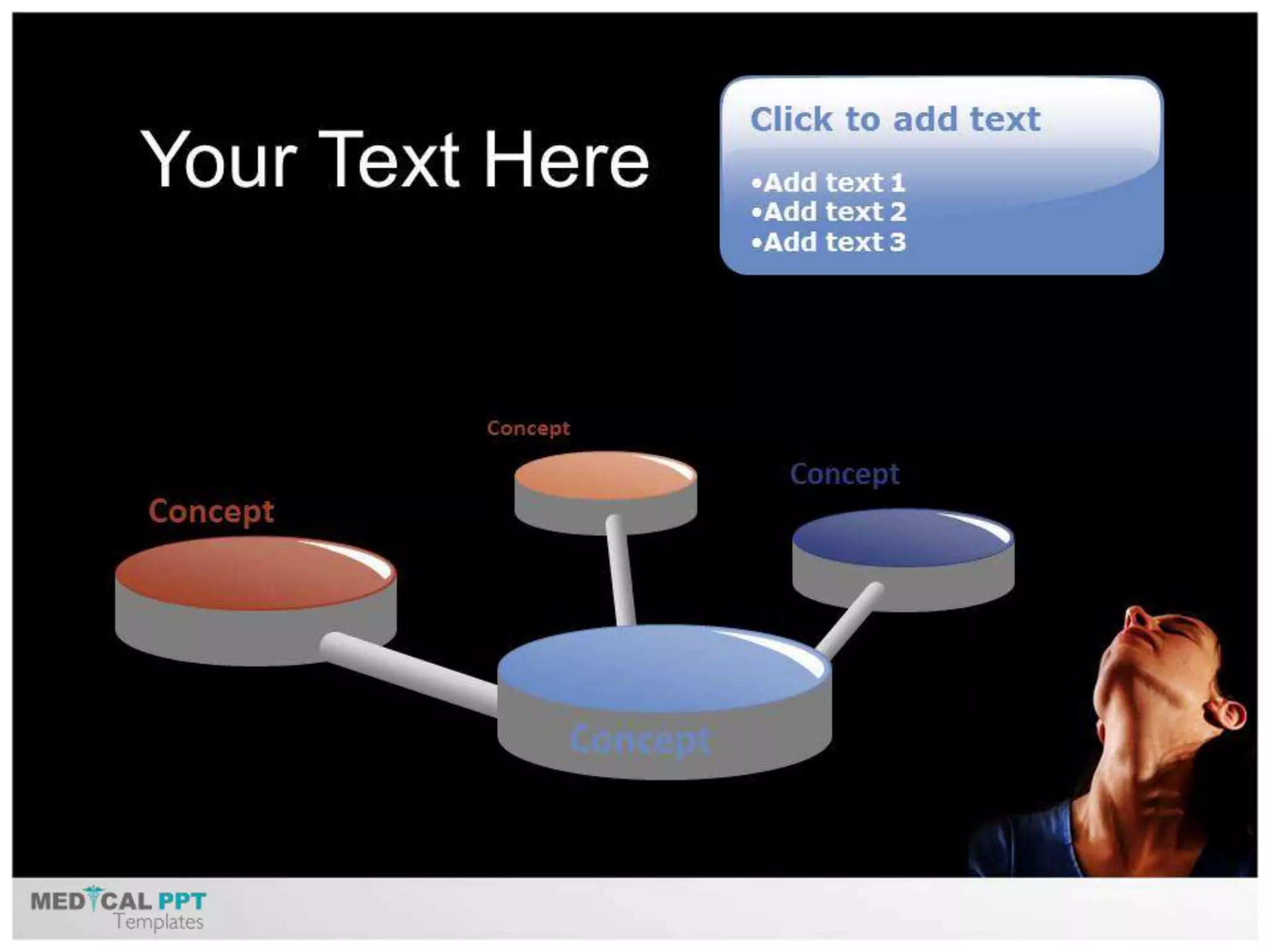 Your Text Here

Click to add text

•Add text 1
•Add text 2
•Add text 3

Concept

Concept

Concept

Concept

MEDICAL PPT
Templates